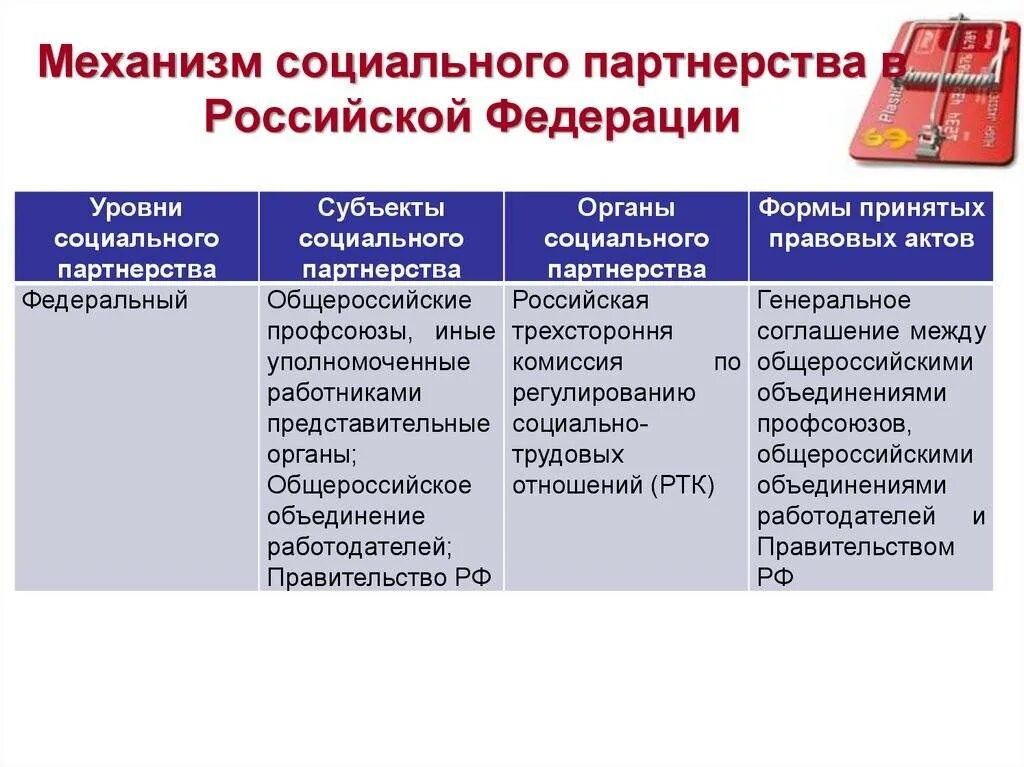 Механизм социального партнерства в Российской Федерации

| Уровни социального партнерства | Субъекты социального партнерства | Органы социального партнерства | Формы принятых правовых актов |
|---|---|---|---|
| Федеральный | Общероссийские профсоюзы, иные уполномоченные работниками представительные органы; Общероссийское объединение работодателей; Правительство РФ | Российская трехстороння комиссия по регулированию социально-трудовых отношений (РТК) | Генеральное соглашение между общероссийскими объединениями профсоюзов, общероссийскими объединениями работодателей и Правительством РФ |